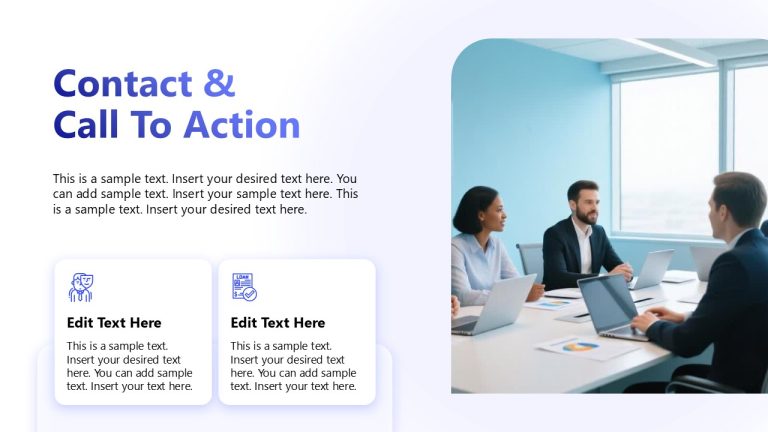 Contact & Call To Action

This is a sample text. Insert your desired text here. You can add sample text. Insert your sample text here. This is a sample text. Insert your desired text here.

LOAN

Edit Text Here

This is a sample text. Insert your desired text here. You can add sample text. Insert your text here.

Edit Text Here

This is a sample text. Insert your desired text here. You can add sample text. Insert your text here.